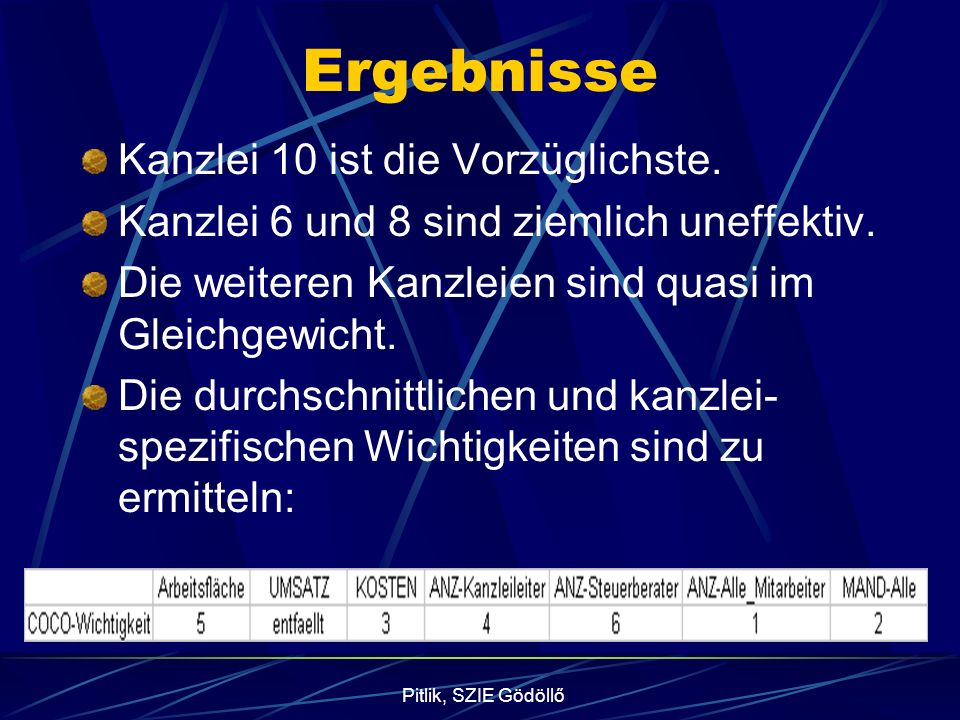 Ergebnisse

Kanzlei 10 ist die Vorzüglichste.

Kanzlei 6 und 8 sind ziemlich uneffektiv.

Die weiteren Kanzleien sind quasi im Gleichgewicht.

Die durchschnittlichen und kanzleispezifischen Wichtigkeiten sind zu ermitteln:

| | Arbeitsfläche | UMSATZ | KOSTEN | ANZ-Kanzleileiter | ANZ-Steuerberater | ANZ-Alle_Mitarbeiter | MAND-Alle |
|---|---|---|---|---|---|---|---|
| COCO-Wichtigkeit | 5 | entfaellt | 3 | 4 | 6 | 1 | 2 |

Pitlik, SZIE Gödöllő